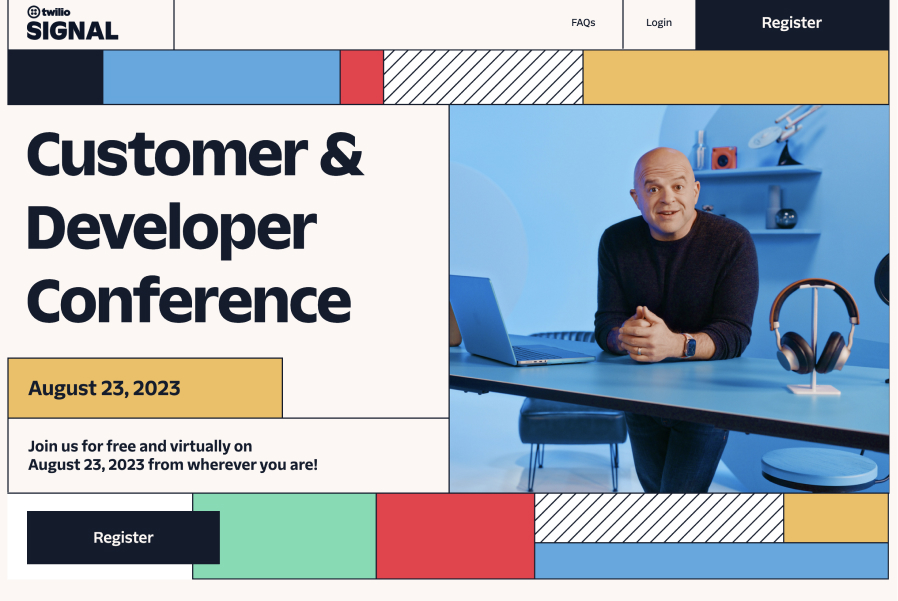 twilio
SIGNAL

FAQs
Login
Register

Customer & Developer Conference

August 23, 2023

Join us for free and virtually on August 23, 2023 from wherever you are!

Register